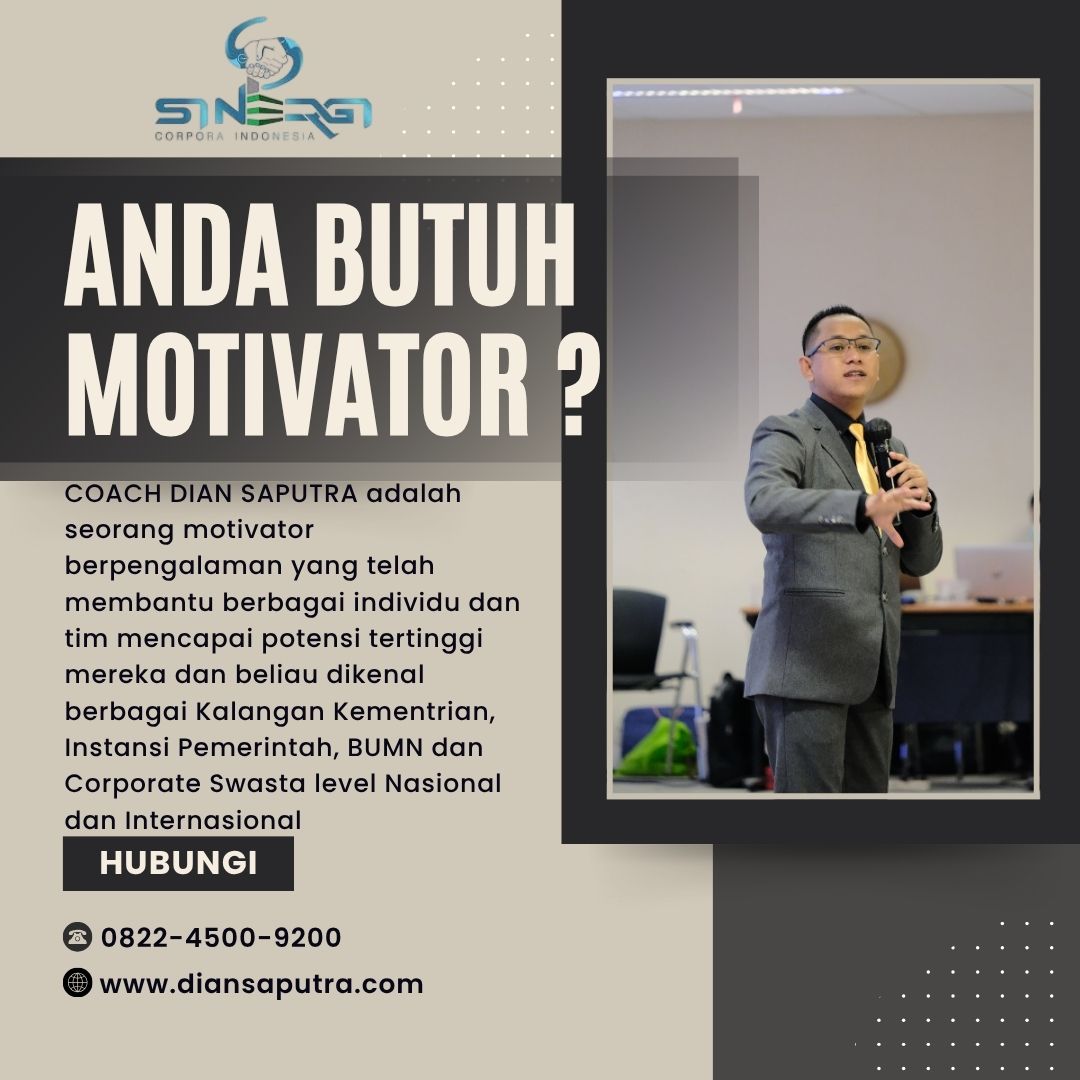 SINERGI
CORPORA INDONESIA

ANDA BUTUH MOTIVATOR ?

COACH DIAN SAPUTRA adalah seorang motivator berpengalaman yang telah membantu berbagai individu dan tim mencapai potensi tertinggi mereka dan beliau dikenal berbagai Kalangan Kementrian, Instansi Pemerintah, BUMN dan Corporate Swasta level Nasional dan Internasional

HUBUNGI

0822-4500-9200

www.diansaputra.com